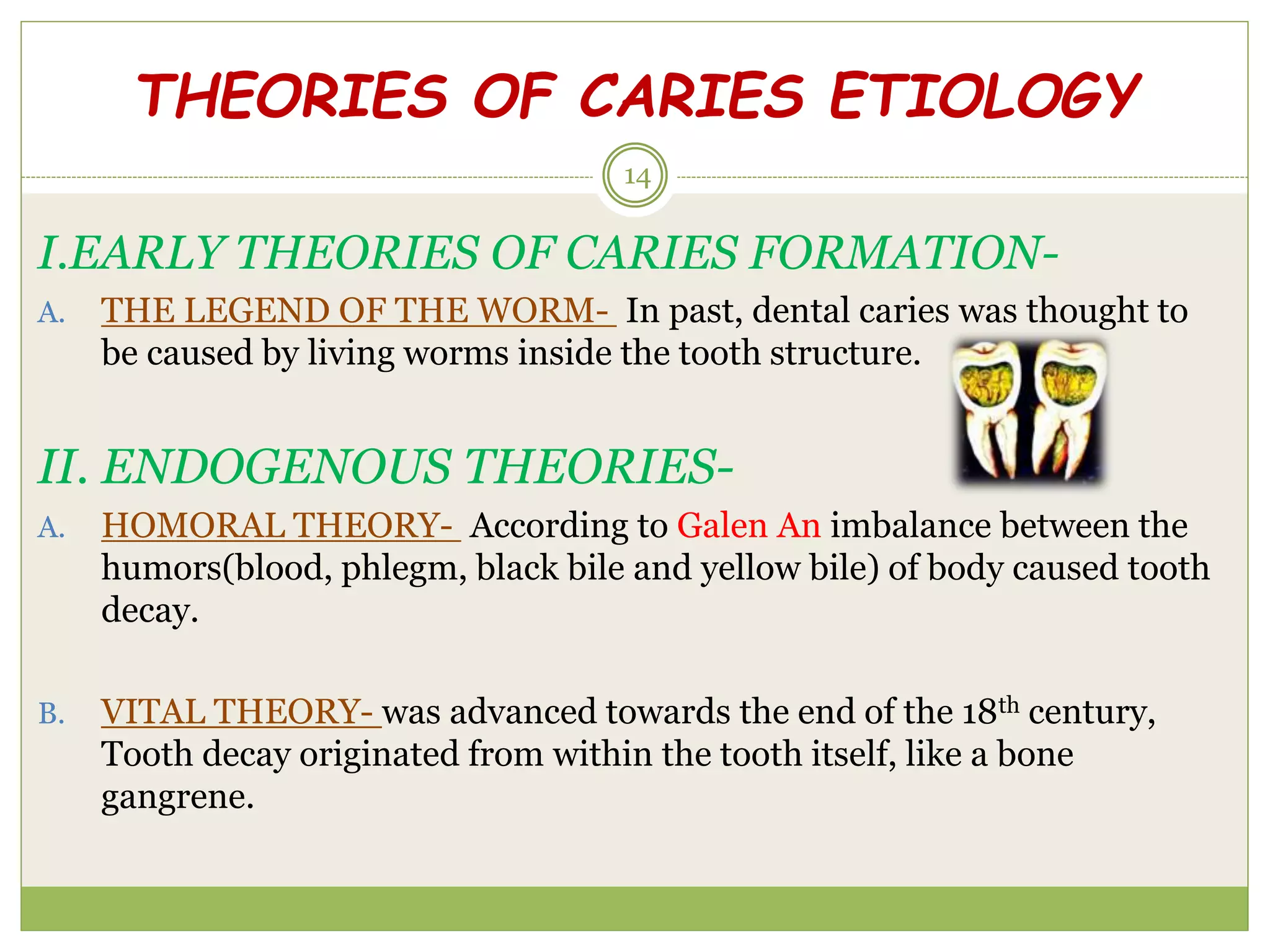 THEORIES OF CARIES ETIOLOGY

14

I.EARLY THEORIES OF CARIES FORMATION-

A. THE LEGEND OF THE WORM- In past, dental caries was thought to be caused by living worms inside the tooth structure.

II. ENDOGENOUS THEORIES-

A. HOMORAL THEORY- According to Galen An imbalance between the humors(blood, phlegm, black bile and yellow bile) of body caused tooth decay.

B. VITAL THEORY- was advanced towards the end of the 18$^{th}$ century, Tooth decay originated from within the tooth itself, like a bone gangrene.